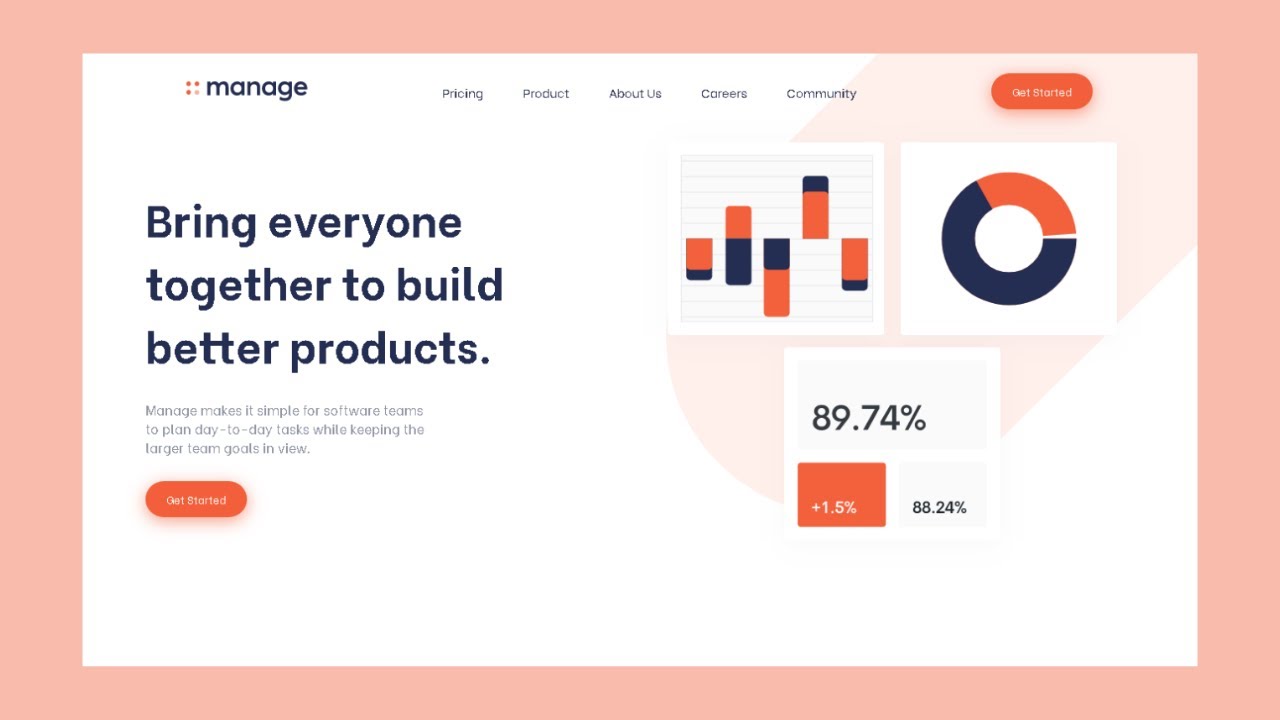 manage

Pricing Product About Us Careers Community

Get Started

Bring everyone together to build better products.

Manage makes it simple for software teams to plan day-to-day tasks while keeping the larger team goals in view.

Get Started

89.74%

+1.5%

88.24%